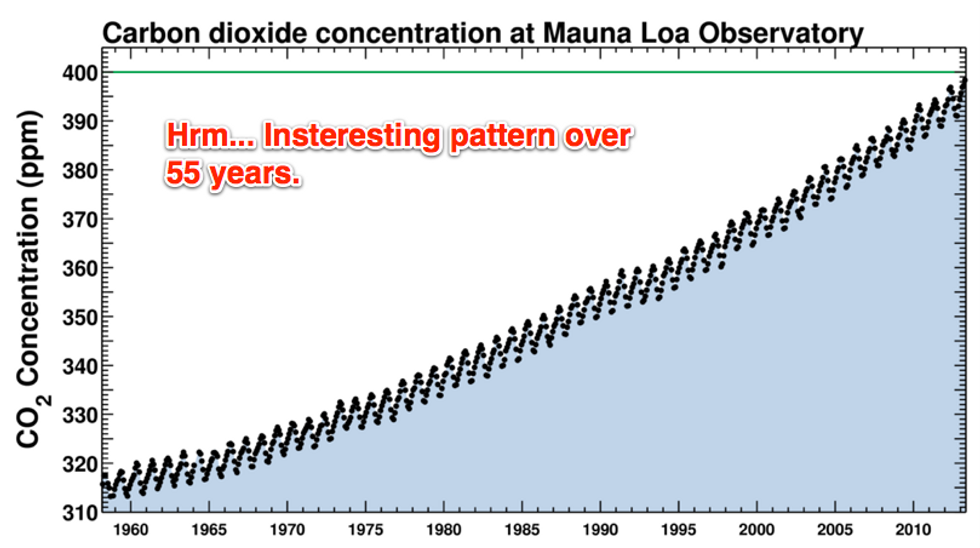 Carbon dioxide concentration at Mauna Loa Observatory

Hrm... Insteresting pattern over 55 years.

$CO_2$ Concentration (ppm)

400
390
380
370
360
350
340
330
320
310

1960 1965 1970 1975 1980 1985 1990 1995 2000 2005 2010